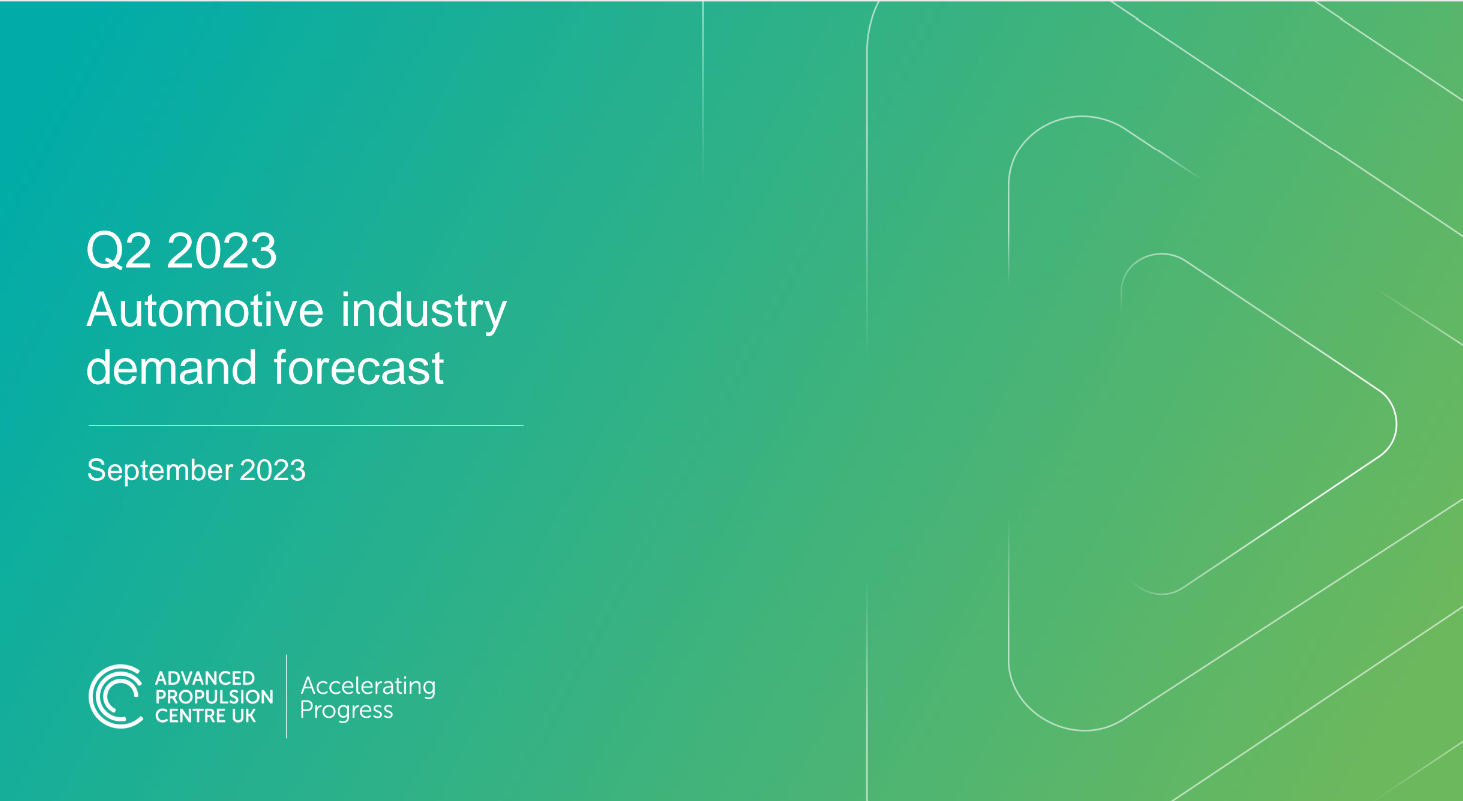 Q2 2023
Automotive industry demand forecast

September 2023

ADVANCED PROPULSION CENTRE UK

Accelerating Progress